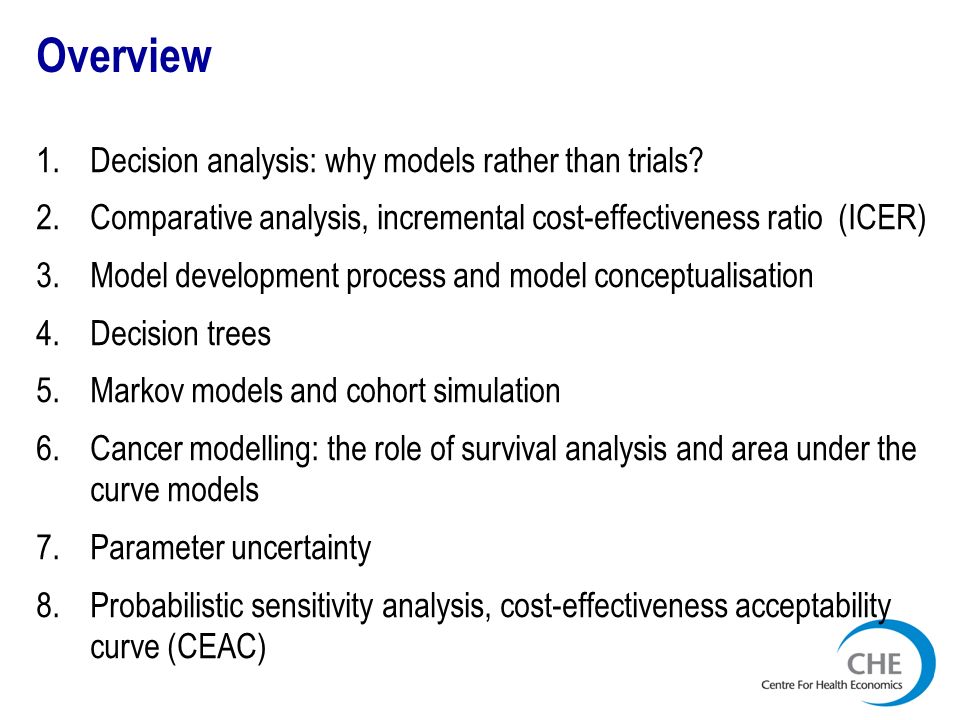 Overview

1. Decision analysis: why models rather than trials?
2. Comparative analysis, incremental cost-effectiveness ratio (ICER)
3. Model development process and model conceptualisation
4. Decision trees
5. Markov models and cohort simulation
6. Cancer modelling: the role of survival analysis and area under the curve models
7. Parameter uncertainty
8. Probabilistic sensitivity analysis, cost-effectiveness acceptability curve (CEAC)

CHE
Centre For Health Economics